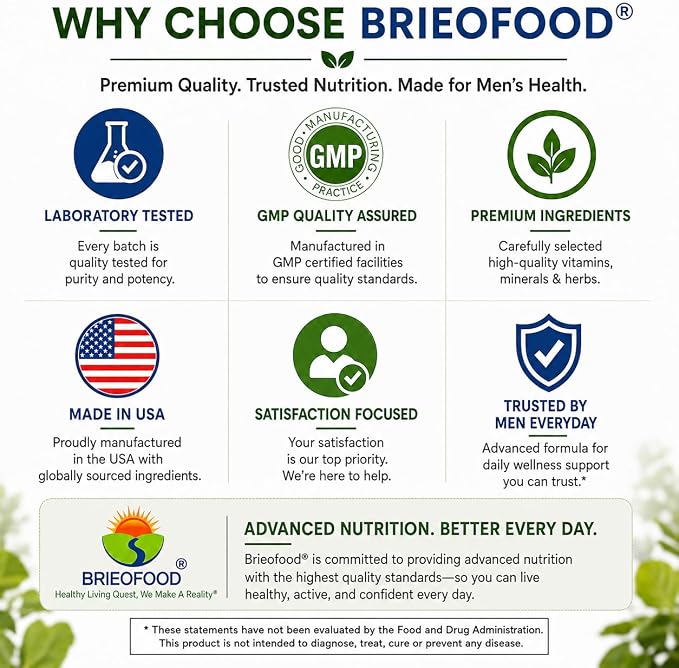 WHY CHOOSE BRIEOFOOD®

Premium Quality. Trusted Nutrition. Made for Men's Health.

LABORATORY TESTED

Every batch is quality tested for purity and potency.

GOOD MANUFACTURING PRACTICE
GMP

GMP QUALITY ASSURED

Manufactured in GMP certified facilities to ensure quality standards.

PREMIUM INGREDIENTS

Carefully selected high-quality vitamins, minerals & herbs.

MADE IN USA

Proudly manufactured in the USA with globally sourced ingredients.

SATISFACTION FOCUSED

Your satisfaction is our top priority. We're here to help.

TRUSTED BY MEN EVERYDAY

Advanced formula for daily wellness support you can trust.*

BRIEOFOOD®
Healthy Living Quest, We Make A Reality®

ADVANCED NUTRITION. BETTER EVERY DAY.

Brieofood® is committed to providing advanced nutrition with the highest quality standards—so you can live healthy, active, and confident every day.

* These statements have not been evaluated by the Food and Drug Administration. This product is not intended to diagnose, treat, cure or prevent any disease.